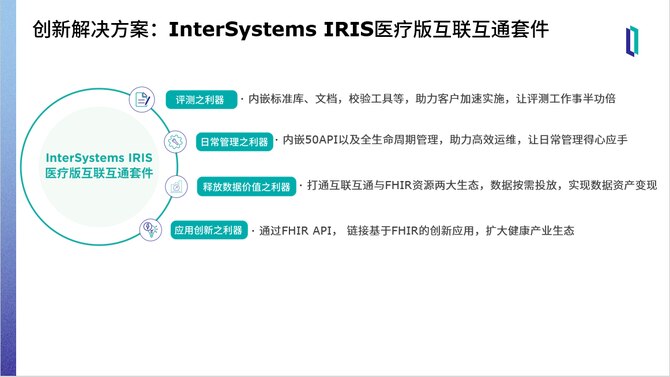 创新解决方案：InterSystems IRIS医疗版互联互通套件

InterSystems IRIS 医疗版互联互通套件

评测之利器 · 内嵌标准库、文档，校验工具等，助力客户加速实施，让评测工作事半功倍

日常管理之利器 · 内嵌50API以及全生命周期管理，助力高效运维，让日常管理得心应手

释放数据价值之利器 · 打通互联互通与FHIR资源两大生态，数据按需投放，实现数据资产变现

应用创新之利器 · 通过FHIR API， 链接基于FHIR的创新应用，扩大健康产业生态